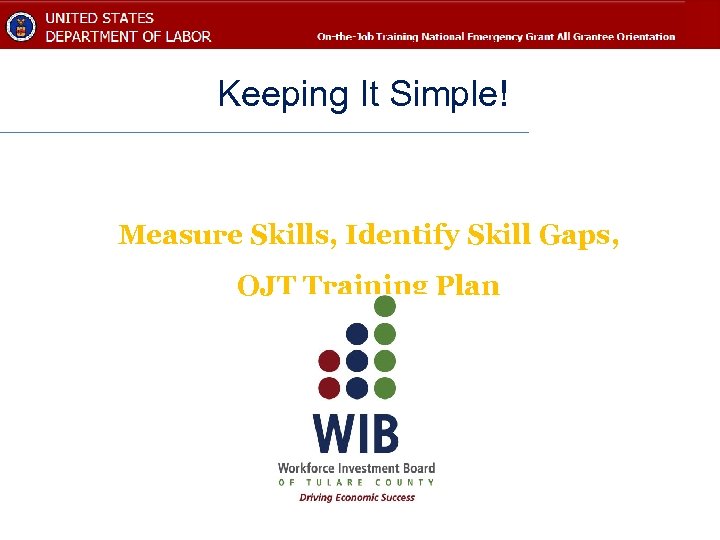 UNITED STATES
DEPARTMENT OF LABOR

On-the-Job Training National Emergency Grant All Grantee Orientation

Keeping It Simple!

Measure Skills, Identify Skill Gaps,

OJT Training Plan

WIB

Workforce Investment Board
OF TULARE COUNTY
Driving Economic Success